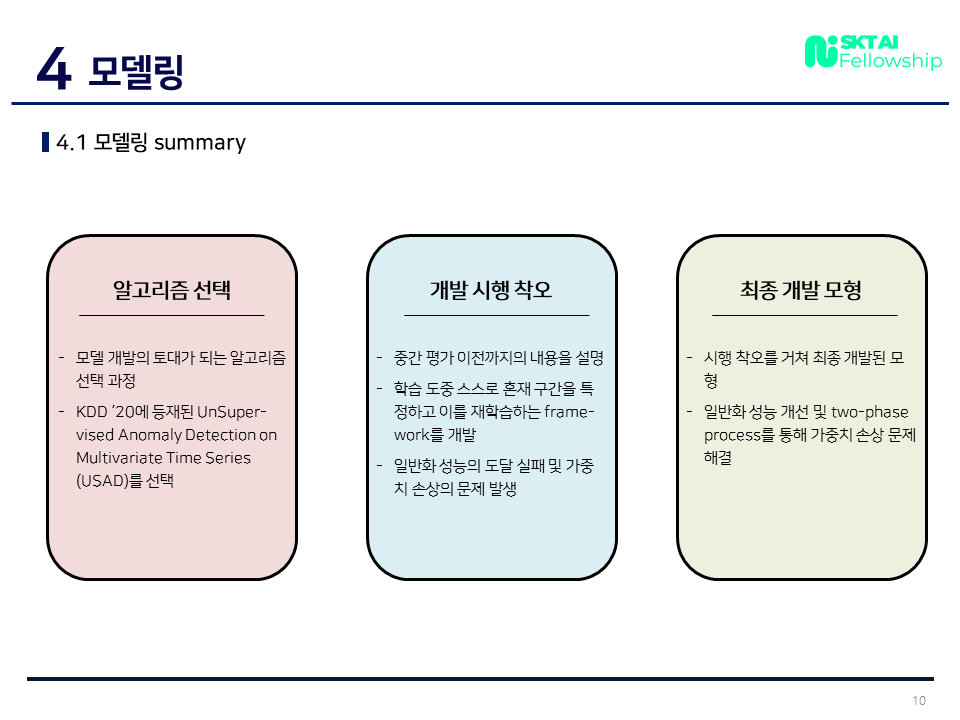 4 모델링

SKT AI Fellowship

4.1 모델링 summary

알고리즘 선택

- 모델 개발의 토대가 되는 알고리즘 선택 과정
- KDD '20에 등재된 UnSupervised Anomaly Detection on Multivariate Time Series (USAD)를 선택

개발 시행 착오

- 중간 평가 이전까지의 내용을 설명
- 학습 도중 스스로 혼재 구간을 특정하고 이를 재학습하는 framework를 개발
- 일반화 성능의 도달 실패 및 가중치 손상의 문제 발생

최종 개발 모형

- 시행 착오를 거쳐 최종 개발된 모형
- 일반화 성능 개선 및 two-phase process를 통해 가중치 손상 문제 해결

10